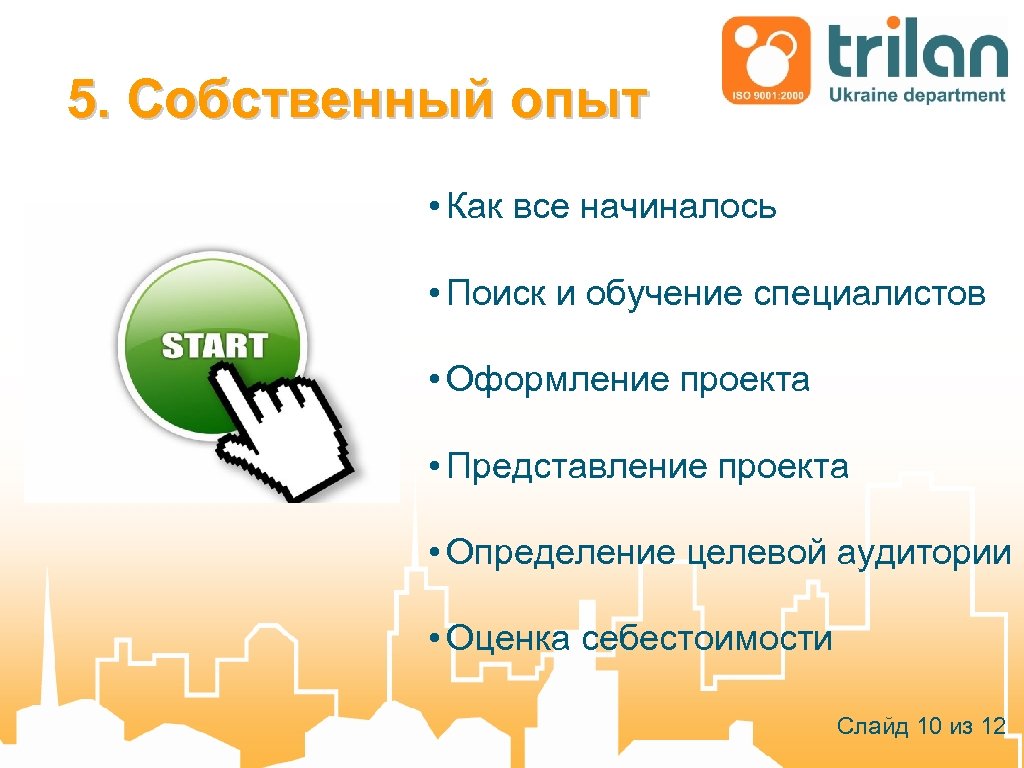 5. Собственный опыт

ISO 9001:2000
trilan
Ukraine department

START

• Как все начиналось

• Поиск и обучение специалистов

• Оформление проекта

• Представление проекта

• Определение целевой аудитории

• Оценка себестоимости

Слайд 10 из 12